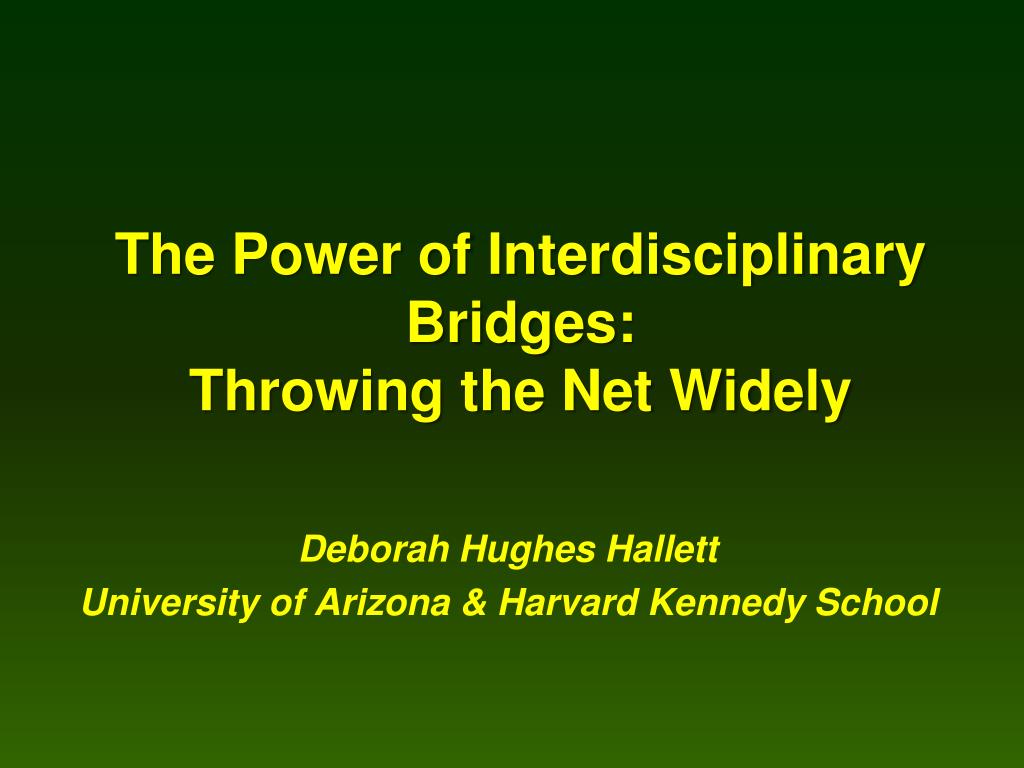 The Power of Interdisciplinary Bridges:
Throwing the Net Widely

Deborah Hughes Hallett
University of Arizona & Harvard Kennedy School